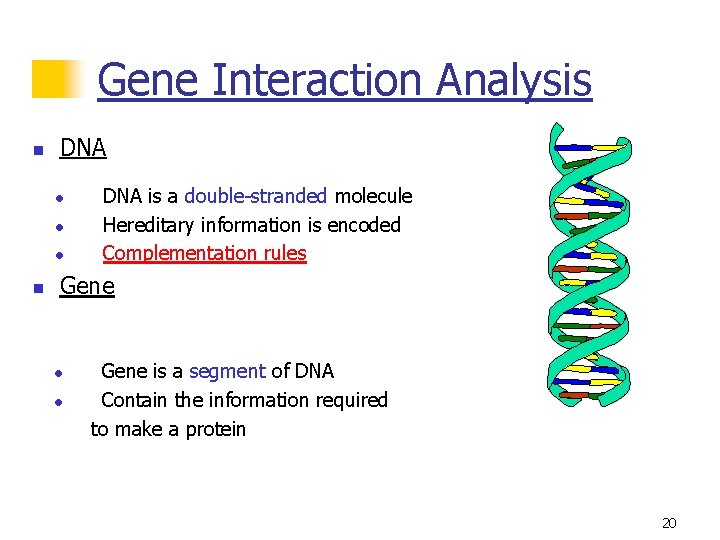 Gene Interaction Analysis

DNA

DNA is a double-stranded molecule

Hereditary information is encoded

Complementation rules

Gene

Gene is a segment of DNA

Contain the information required to make a protein

20